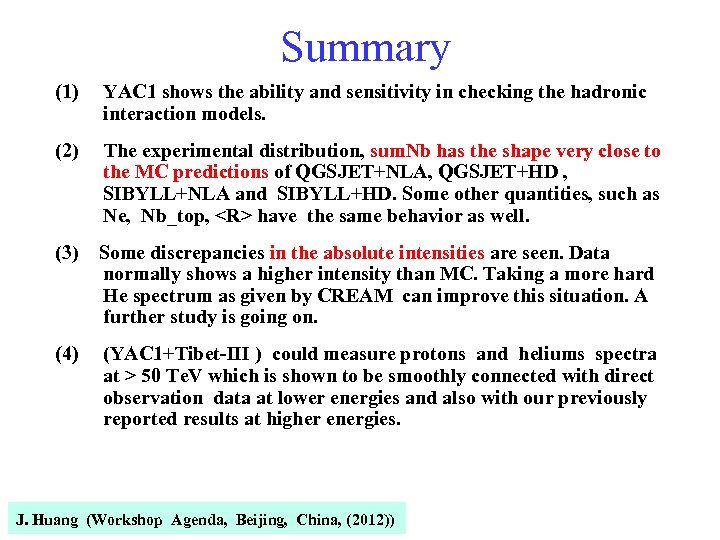 Summary

(1) YAC1 shows the ability and sensitivity in checking the hadronic interaction models.

(2) The experimental distribution, sumNb has the shape very close to the MC predictions of QGSJET+NLA, QGSJET+HD , SIBYLL+NLA and SIBYLL+HD. Some other quantities, such as Ne, Nb_top, <R> have the same behavior as well.

(3) Some discrepancies in the absolute intensities are seen. Data normally shows a higher intensity than MC. Taking a more hard He spectrum as given by CREAM can improve this situation. A further study is going on.

(4) (YAC1+Tibet-III ) could measure protons and heliums spectra at > 50 TeV which is shown to be smoothly connected with direct observation data at lower energies and also with our previously reported results at higher energies.

J. Huang (Workshop Agenda, Beijing, China, (2012))